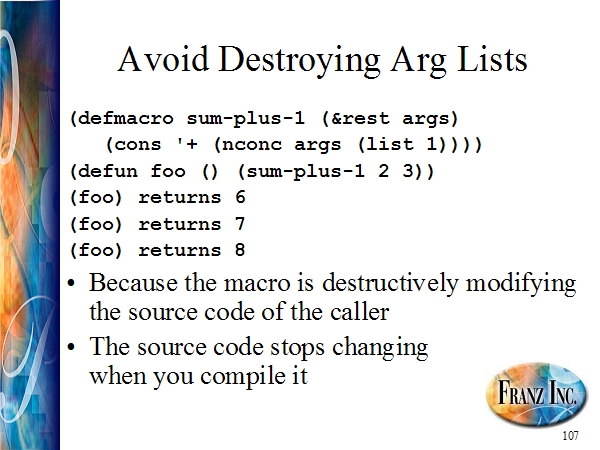 Avoid Destroying Arg Lists

(defmacro sum-plus-1 (&rest args)
   (cons '+ (nconc args (list 1))))
(defun foo () (sum-plus-1 2 3))
(foo) returns 6
(foo) returns 7
(foo) returns 8

• Because the macro is destructively modifying the source code of the caller
• The source code stops changing when you compile it

FRANZ INC.

107